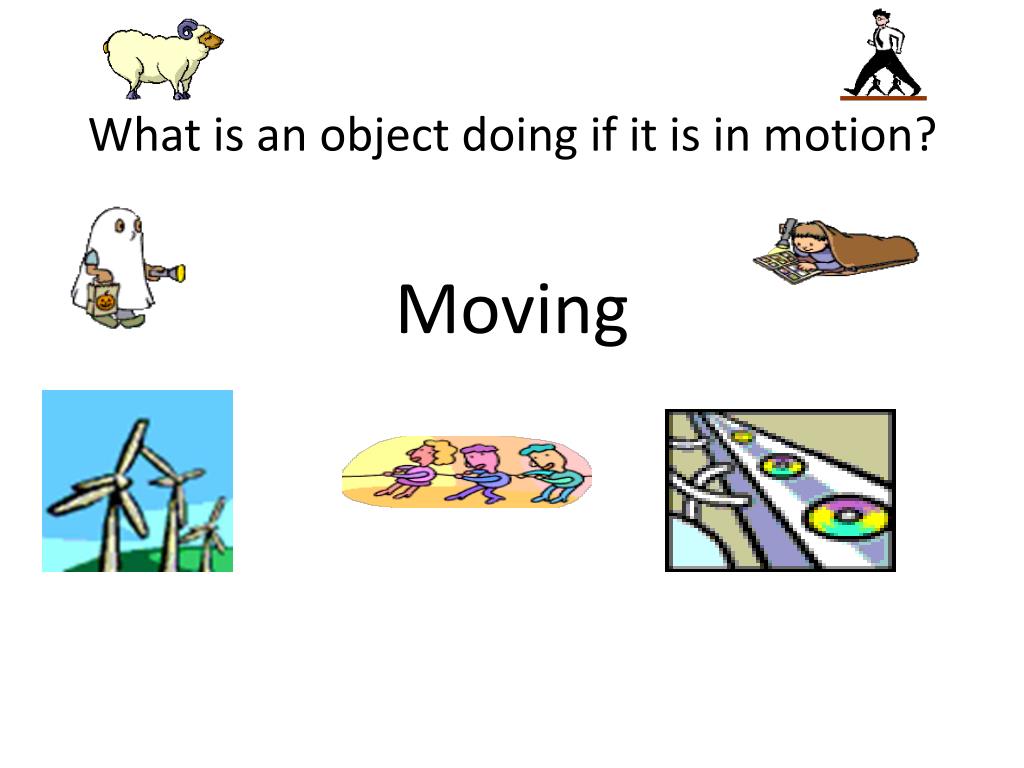 What is an object doing if it is in motion?

Moving